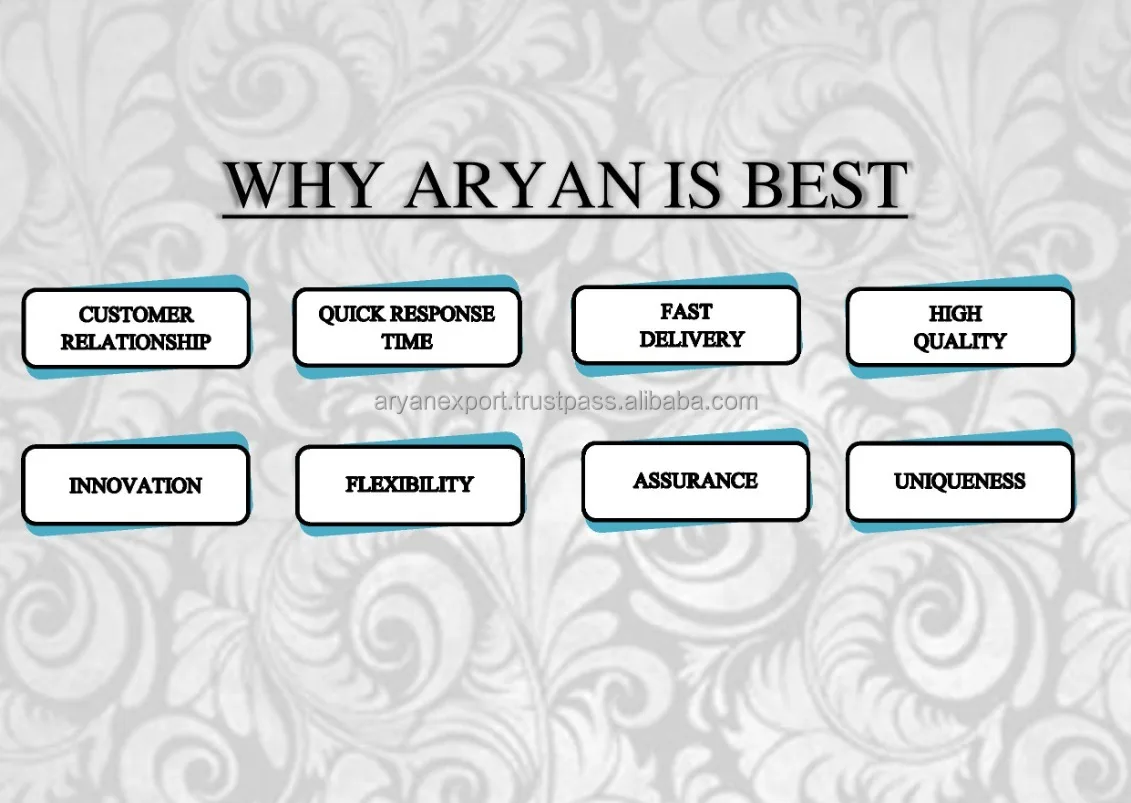 WHY ARYAN IS BEST

CUSTOMER RELATIONSHIP

QUICK RESPONSE TIME

FAST DELIVERY

HIGH QUALITY

aryanexport.trustpass.alibaba.com

INNOVATION

FLEXIBILITY

ASSURANCE

UNIQUENESS